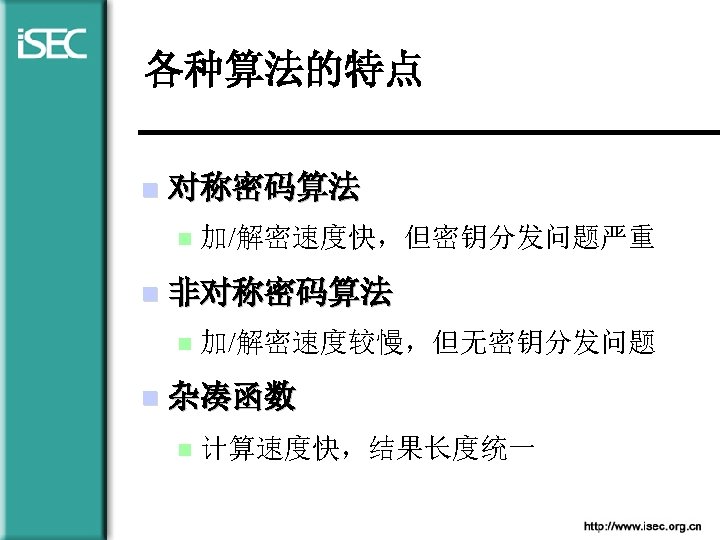 iSEC

各种算法的特点

对称密码算法

加/解密速度快，但密钥分发问题严重

非对称密码算法

加/解密速度较慢，但无密钥分发问题

杂凑函数

计算速度快，结果长度统一

http://www.isec.org.cn